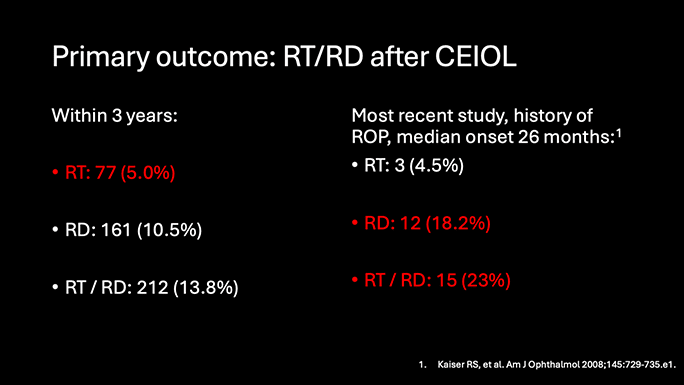 Primary outcome: RT/RD after CEIOL

Within 3 years:

• RT: 77 (5.0%)

• RD: 161 (10.5%)

• RT / RD: 212 (13.8%)

Most recent study, history of ROP, median onset 26 months:$^1$

• RT: 3 (4.5%)

• RD: 12 (18.2%)

• RT / RD: 15 (23%)

1. Kaiser RS, et al. Am J Ophthalmol 2008;145:729-735.e1.